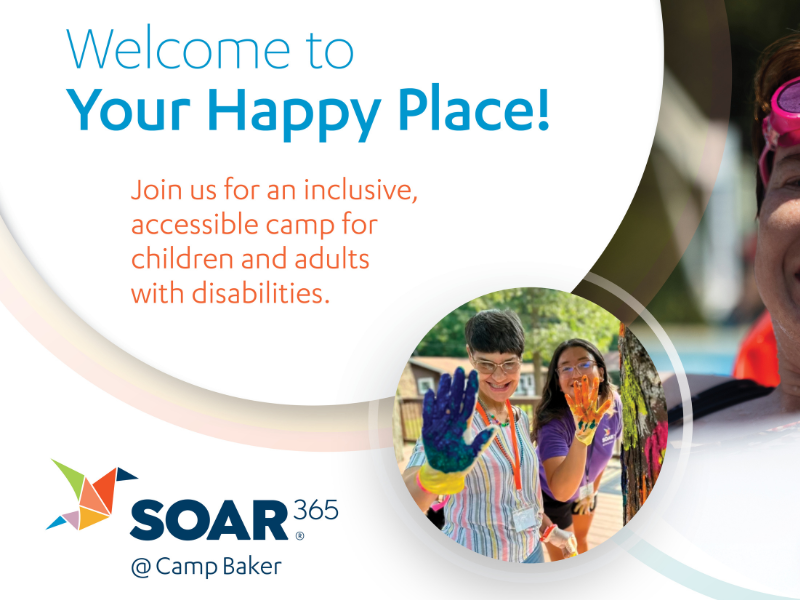 Welcome to
Your Happy Place!

Join us for an inclusive, accessible camp for children and adults with disabilities.

SOAR 365 ®
@ Camp Baker